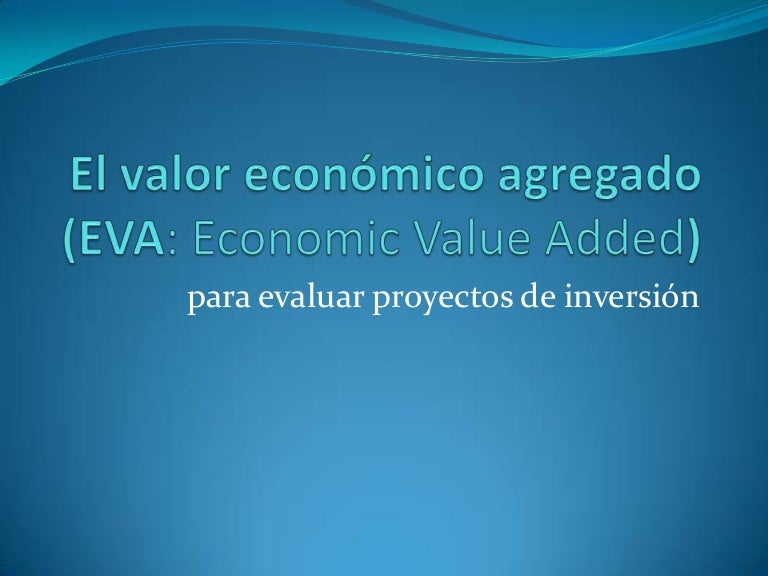 El valor económico agregado (EVA: Economic Value Added)

para evaluar proyectos de inversión